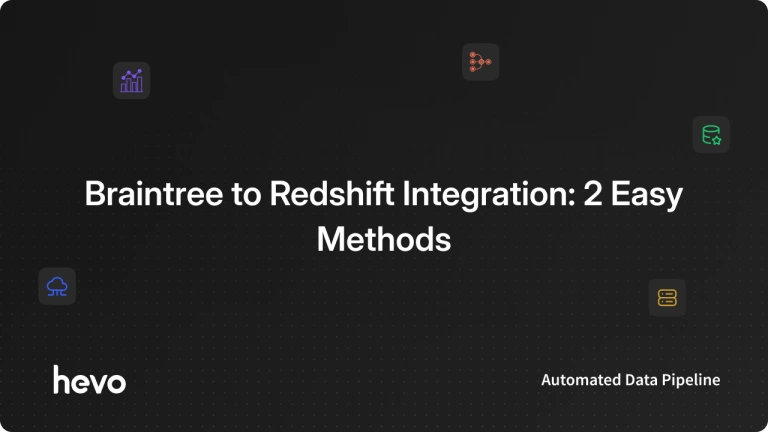 Braintree to Redshift Integration: 2 Easy Methods

hevo

Automated Data Pipeline